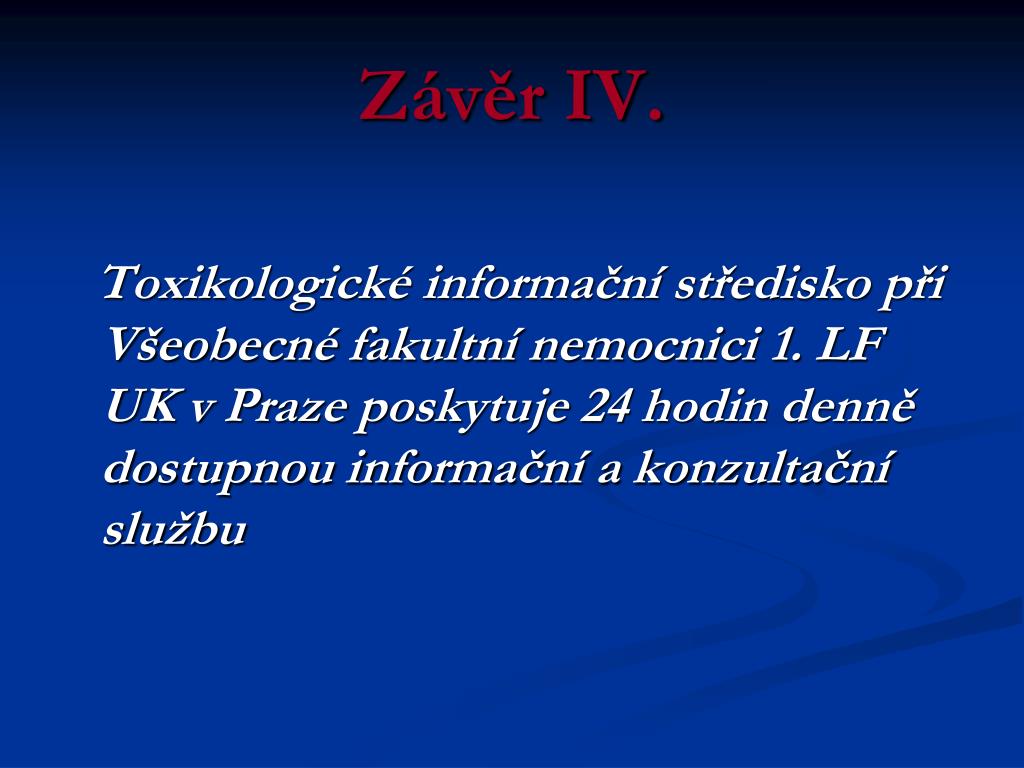 Závěr IV.

Toxikologické informační středisko při Všeobecné fakultní nemocnici 1. LF UK v Praze poskytuje 24 hodin denně dostupnou informační a konzultační službu